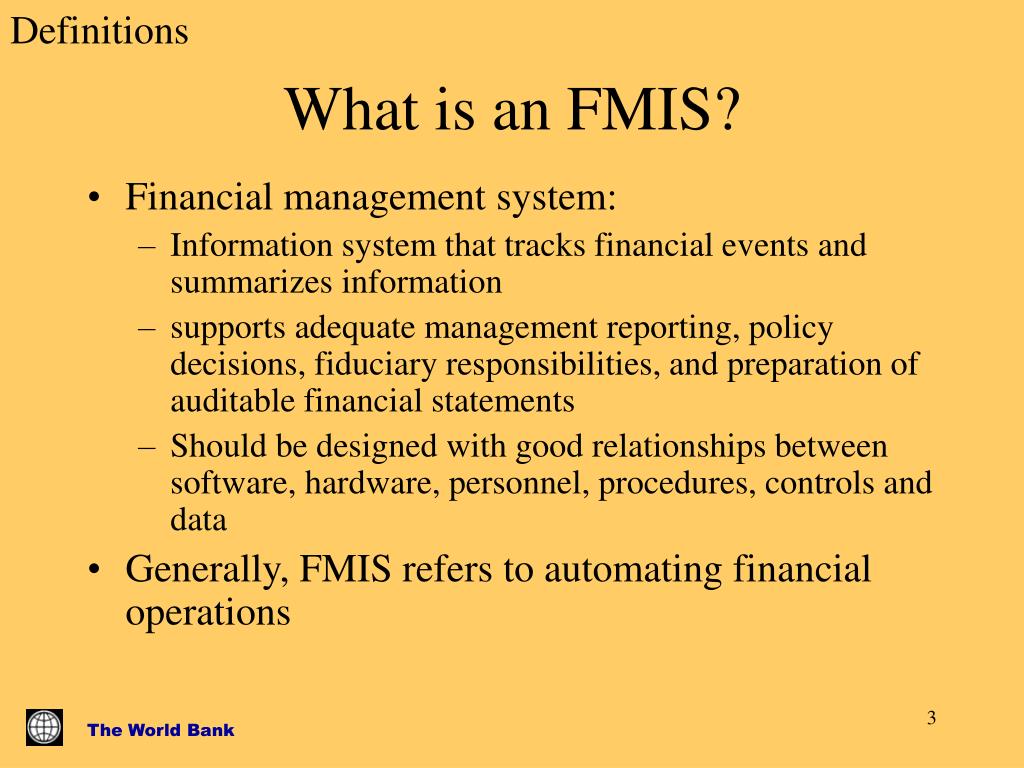 Definitions

What is an FMIS?

• Financial management system:
– Information system that tracks financial events and summarizes information
– supports adequate management reporting, policy decisions, fiduciary responsibilities, and preparation of auditable financial statements
– Should be designed with good relationships between software, hardware, personnel, procedures, controls and data
• Generally, FMIS refers to automating financial operations

The World Bank

3